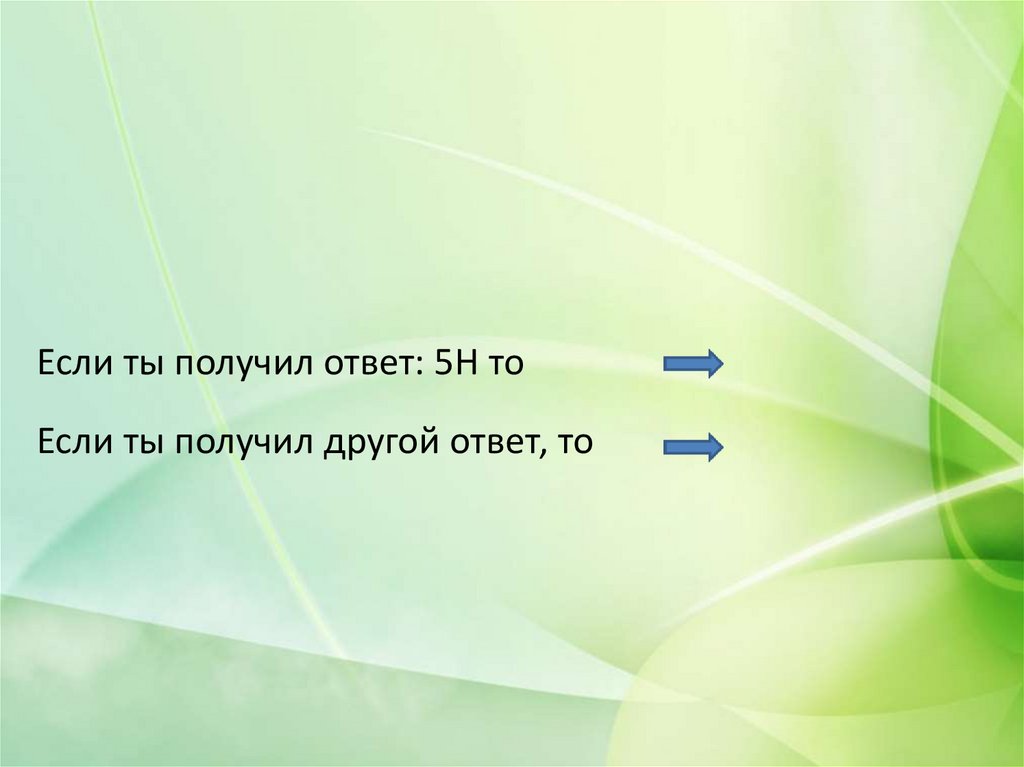 Если ты получил ответ: 5Н то

Если ты получил другой ответ, то